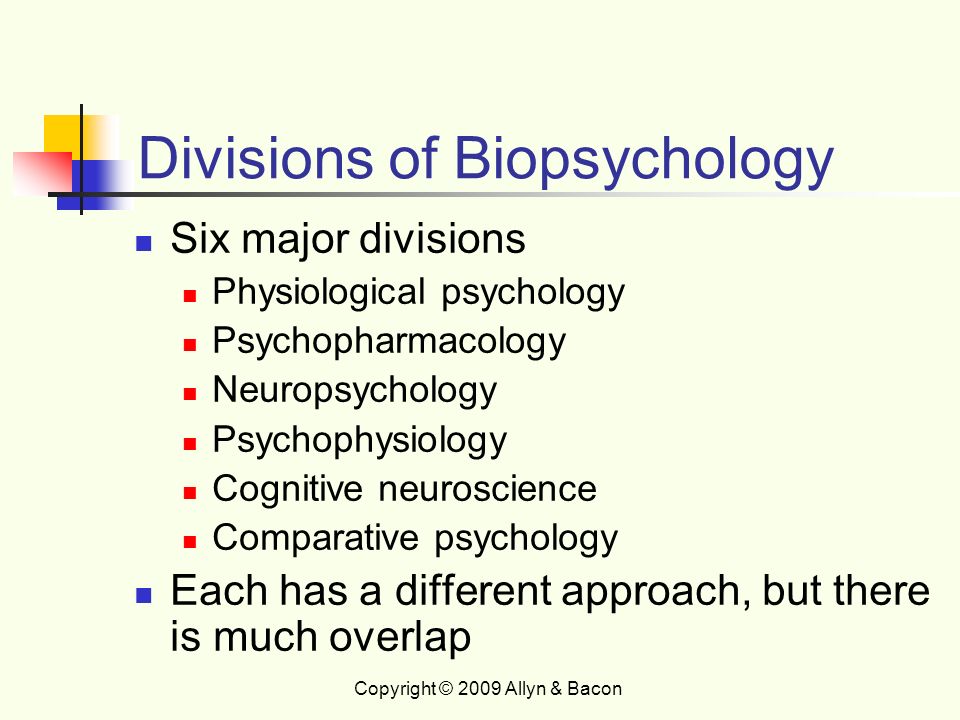 Divisions of Biopsychology

Six major divisions
Physiological psychology
Psychopharmacology
Neuropsychology
Psychophysiology
Cognitive neuroscience
Comparative psychology

Each has a different approach, but there is much overlap

Copyright © 2009 Allyn & Bacon